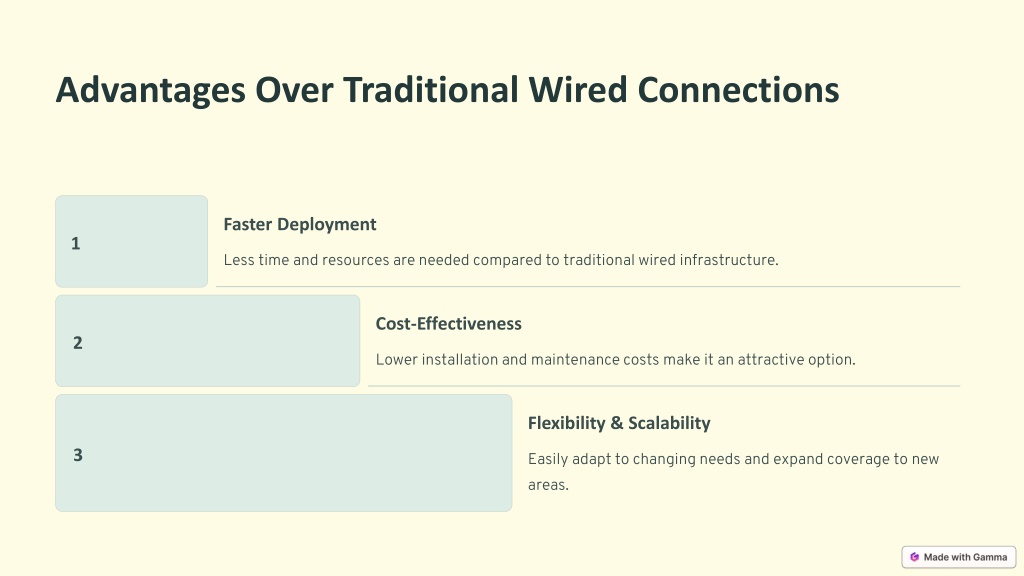 Advantages Over Traditional Wired Connections

1

Faster Deployment

Less time and resources are needed compared to traditional wired infrastructure.

2

Cost-Effectiveness

Lower installation and maintenance costs make it an attractive option.

3

Flexibility & Scalability

Easily adapt to changing needs and expand coverage to new areas.

Made with Gamma